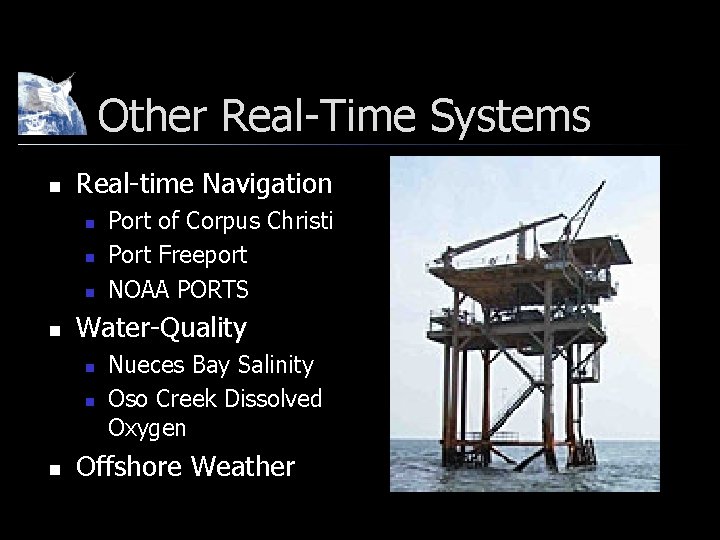 Other Real-Time Systems

- Real-time Navigation
  - Port of Corpus Christi
  - Port Freeport
  - NOAA PORTS
- Water-Quality
  - Nueces Bay Salinity
  - Oso Creek Dissolved Oxygen
- Offshore Weather